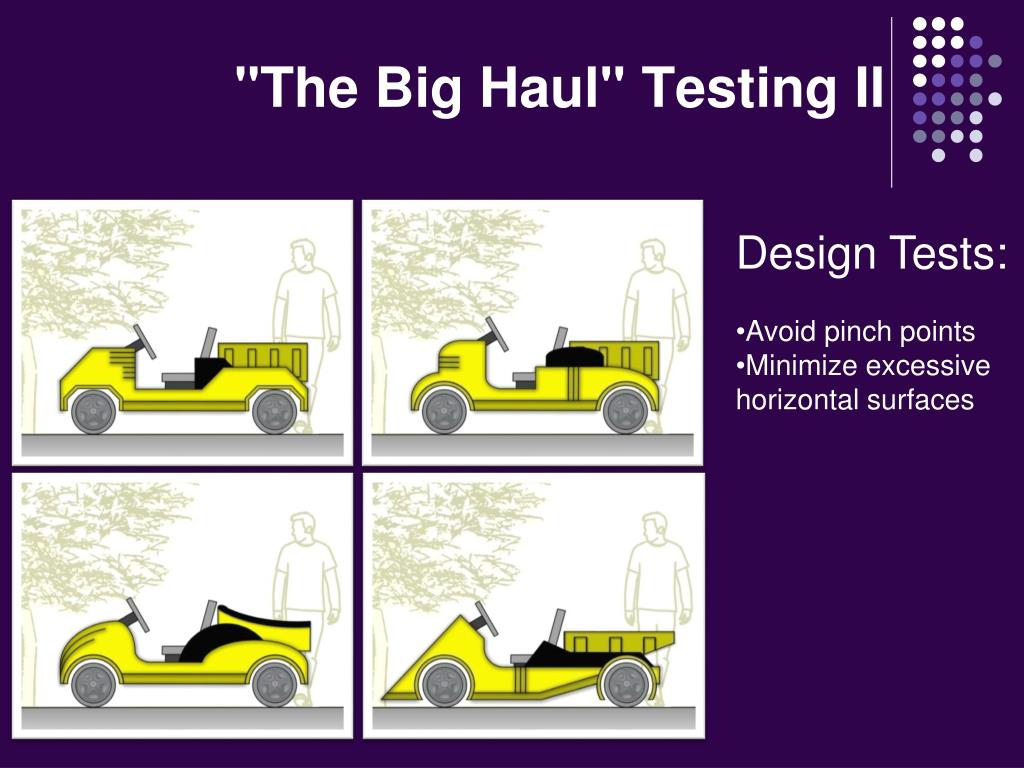 "The Big Haul" Testing II

Design Tests:

•Avoid pinch points
•Minimize excessive horizontal surfaces